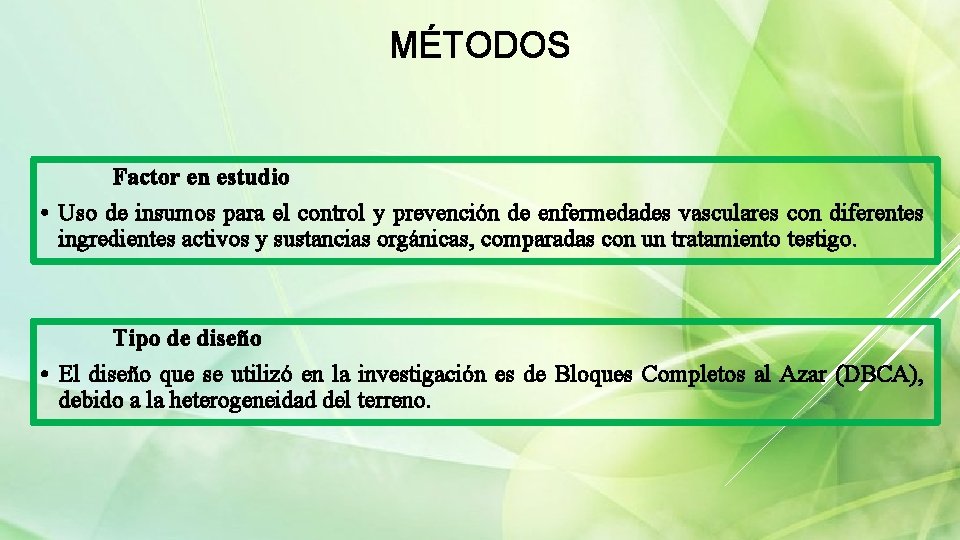 MÉTODOS

Factor en estudio

• Uso de insumos para el control y prevención de enfermedades vasculares con diferentes ingredientes activos y sustancias orgánicas, comparadas con un tratamiento testigo.

Tipo de diseño

• El diseño que se utilizó en la investigación es de Bloques Completos al Azar (DBCA), debido a la heterogeneidad del terreno.